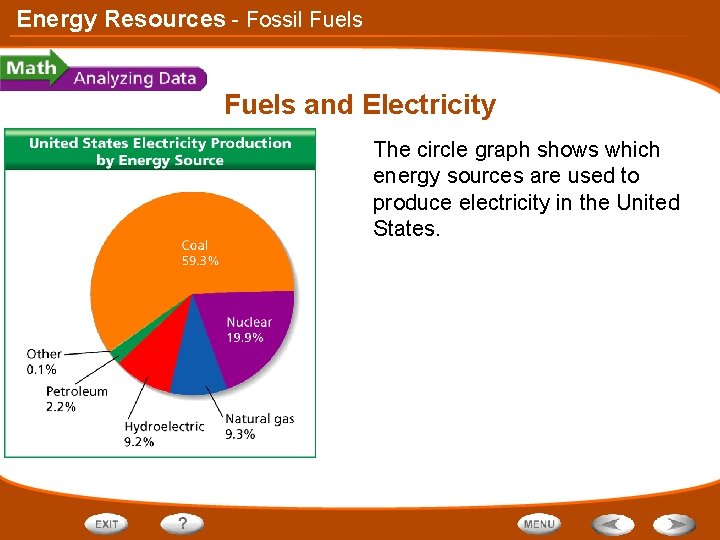 Energy Resources - Fossil Fuels

Math Analyzing Data

Fuels and Electricity

United States Electricity Production by Energy Source

Coal 59.3%

Nuclear 19.9%

Other 0.1%

Petroleum 2.2%

Hydroelectric 9.2%

Natural gas 9.3%

The circle graph shows which energy sources are used to produce electricity in the United States.

EXIT

?

MENU